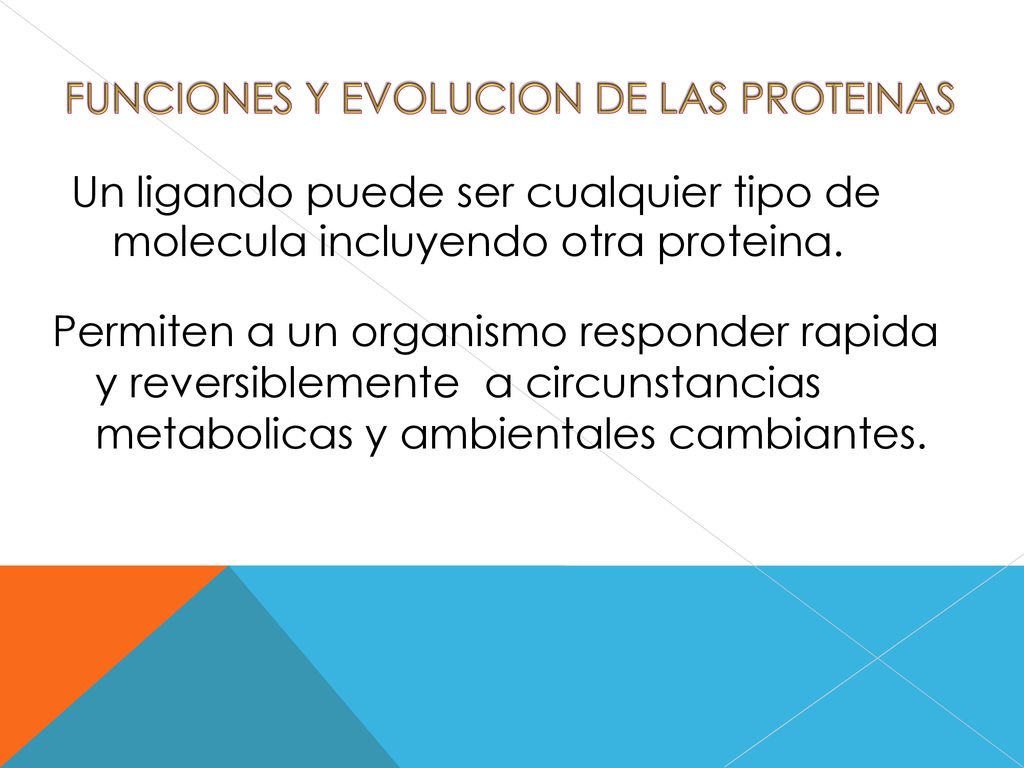 FUNCIONES Y EVOLUCION DE LAS PROTEINAS

Un ligando puede ser cualquier tipo de molecula incluyendo otra proteina.

Permiten a un organismo responder rapida y reversiblemente  a circunstancias metabolicas y ambientales cambiantes.